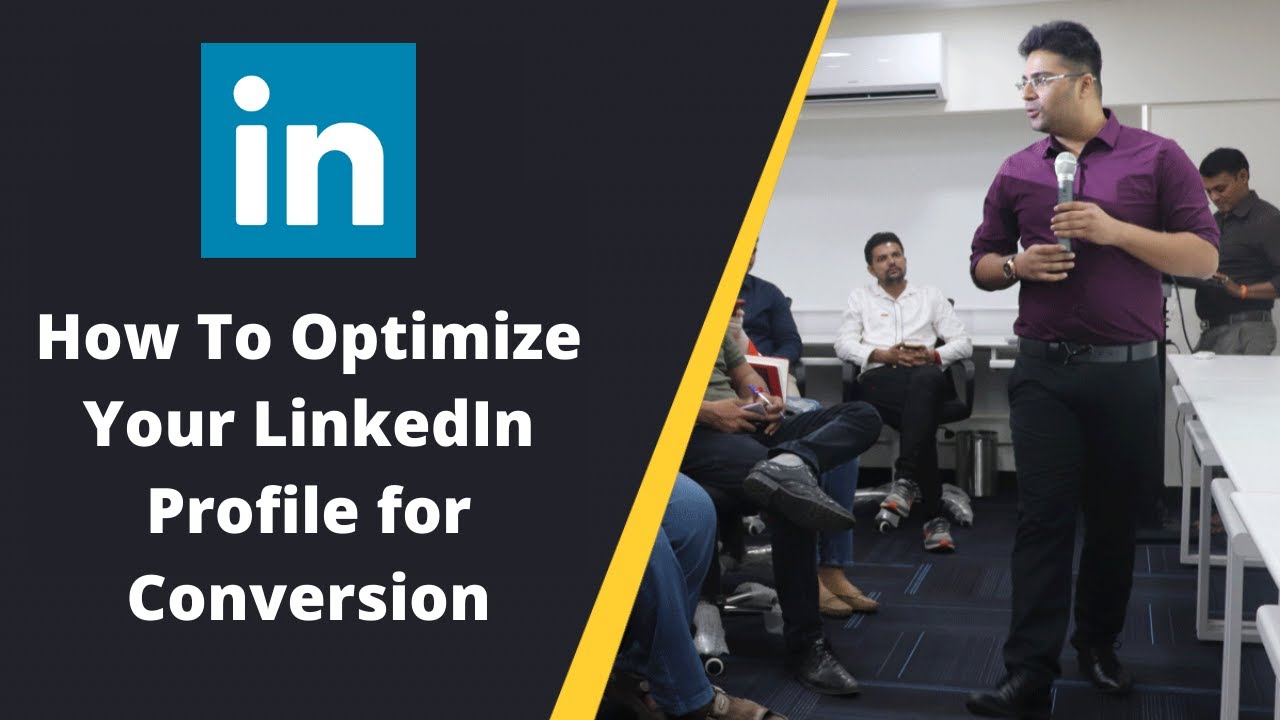 in

How To Optimize Your LinkedIn Profile for Conversion